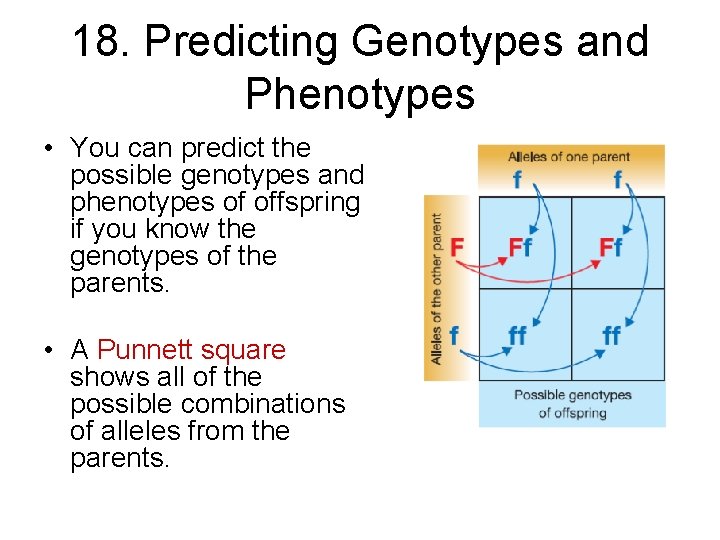 18. Predicting Genotypes and Phenotypes

• You can predict the possible genotypes and phenotypes of offspring if you know the genotypes of the parents.

• A Punnett square shows all of the possible combinations of alleles from the parents.

Alleles of one parent
f f
Alleles of the other parent
F Ff Ff
f ff ff
Possible genotypes of offspring